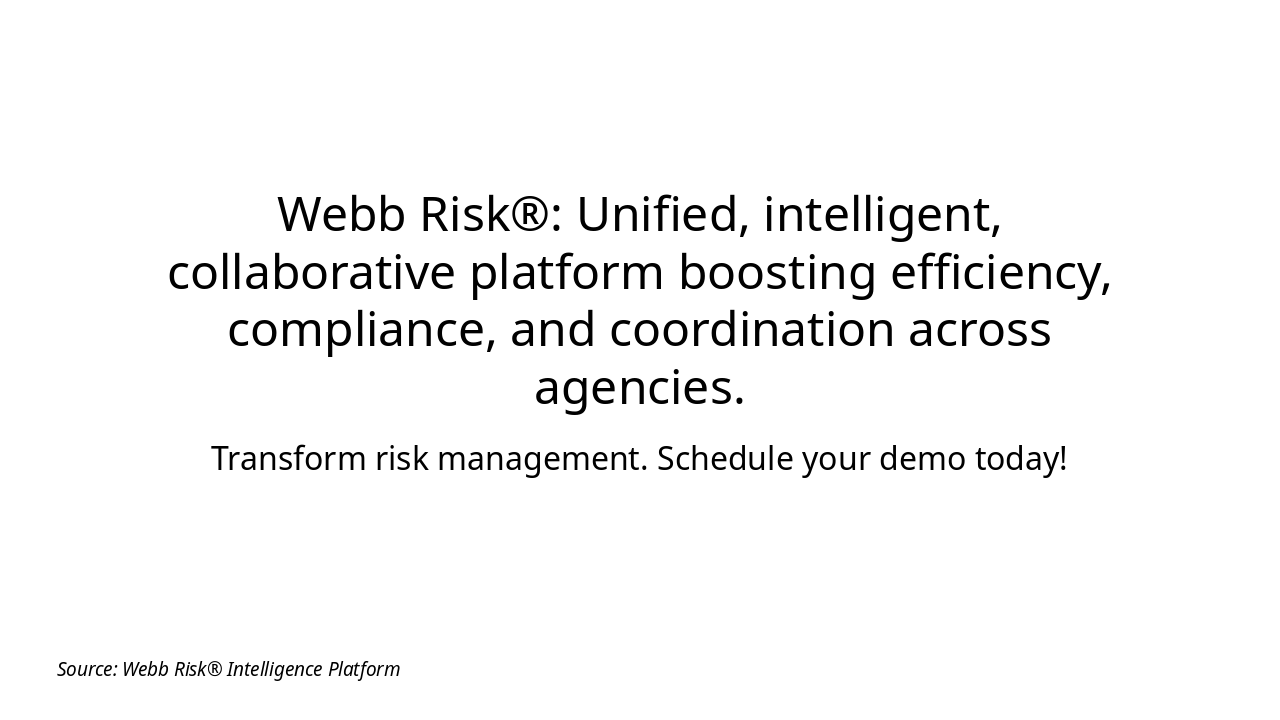 Webb Risk®: Unified, intelligent, collaborative platform boosting efficiency, compliance, and coordination across agencies.

Transform risk management. Schedule your demo today!

Source: Webb Risk® Intelligence Platform